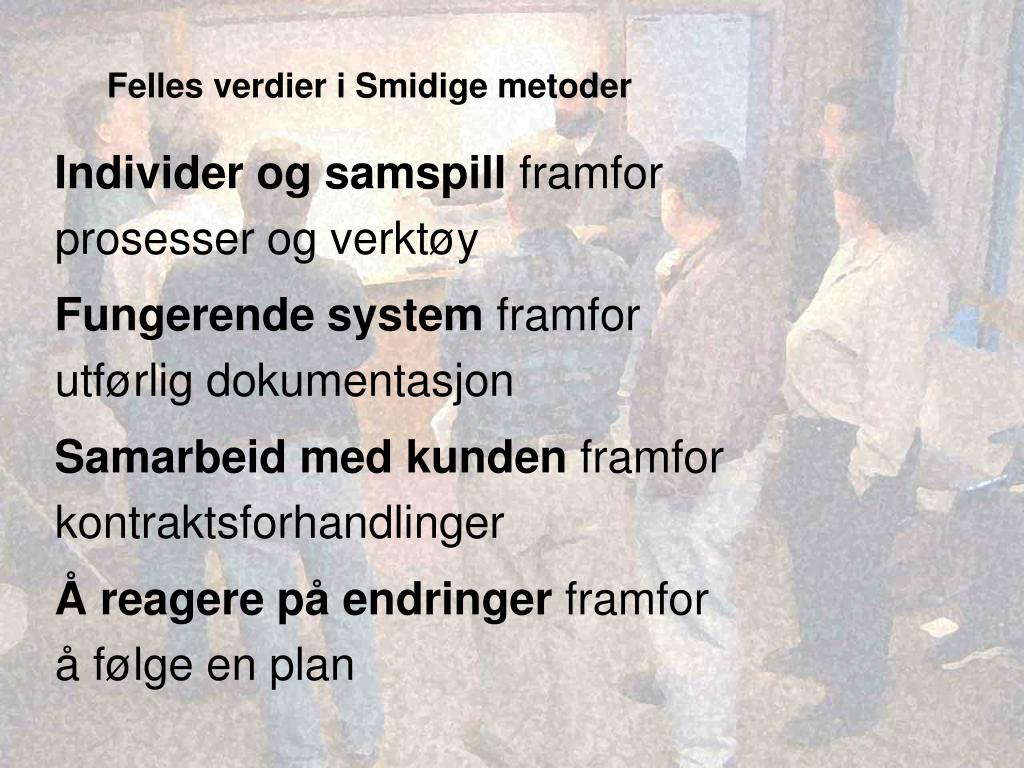 Felles verdier i Smidige metoder

Individer og samspill framfor prosesser og verktøy

Fungerende system framfor utførlig dokumentasjon

Samarbeid med kunden framfor kontraktsforhandlinger

Å reagere på endringer framfor å følge en plan